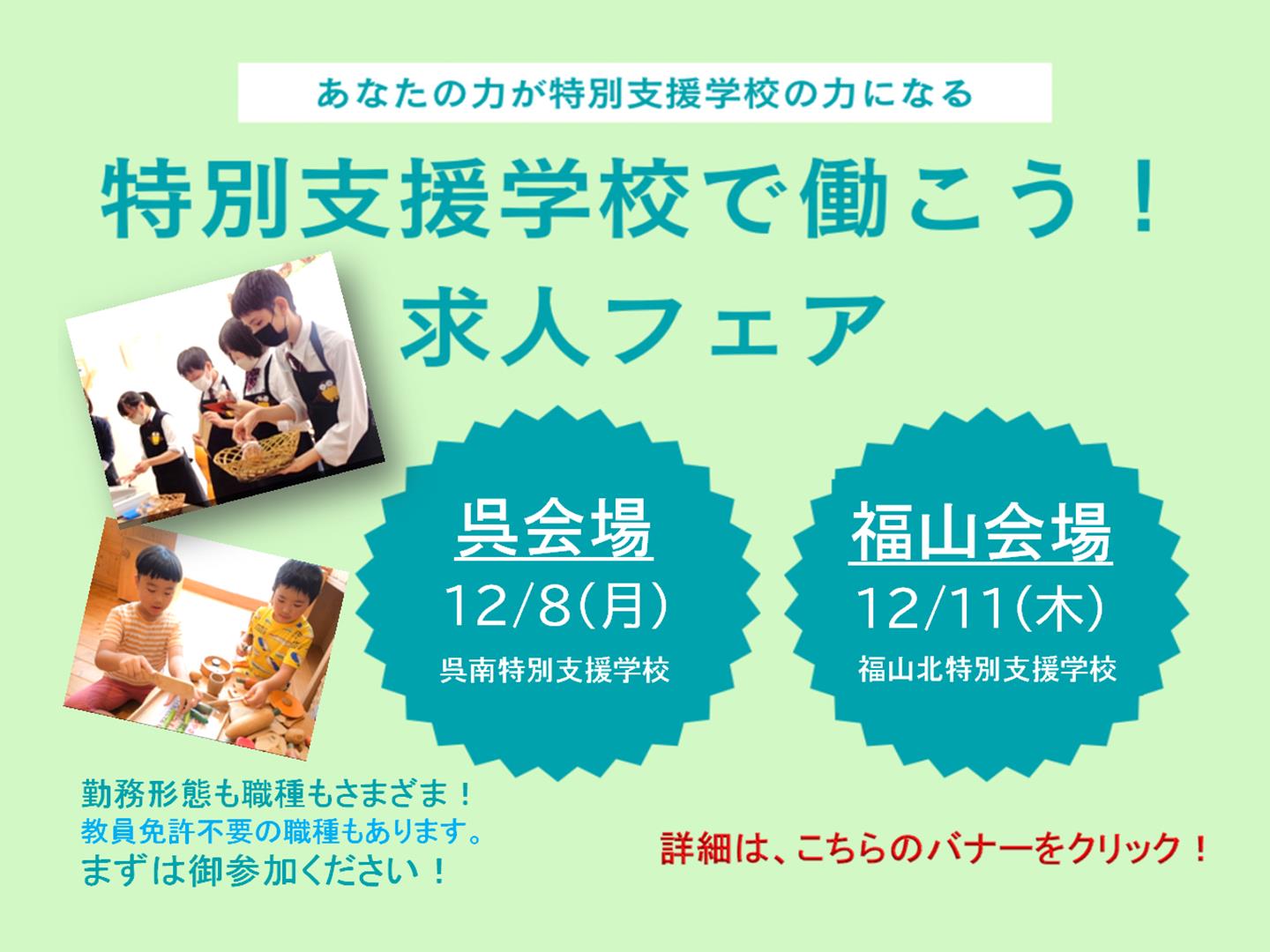 あなたの力が特別支援学校の力になる

特別支援学校で働こう！
求人フェア

呉会場
12/8(月)
呉南特別支援学校

福山会場
12/11(木)
福山北特別支援学校

勤務形態も職種もさまざま！
教員免許不要の職種もあります。
まずは御参加ください！

詳細は、こちらのバナーをクリック！